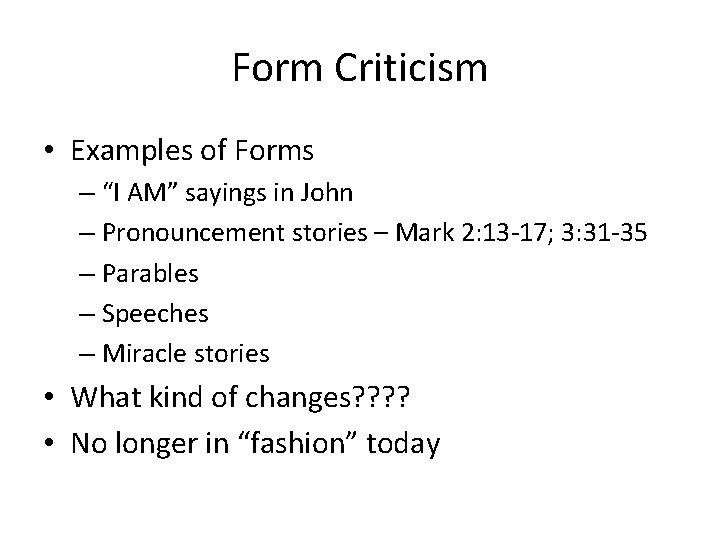 Form Criticism

• Examples of Forms
– “I AM” sayings in John
– Pronouncement stories – Mark 2:13-17; 3:31-35
– Parables
– Speeches
– Miracle stories
• What kind of changes????
• No longer in “fashion” today